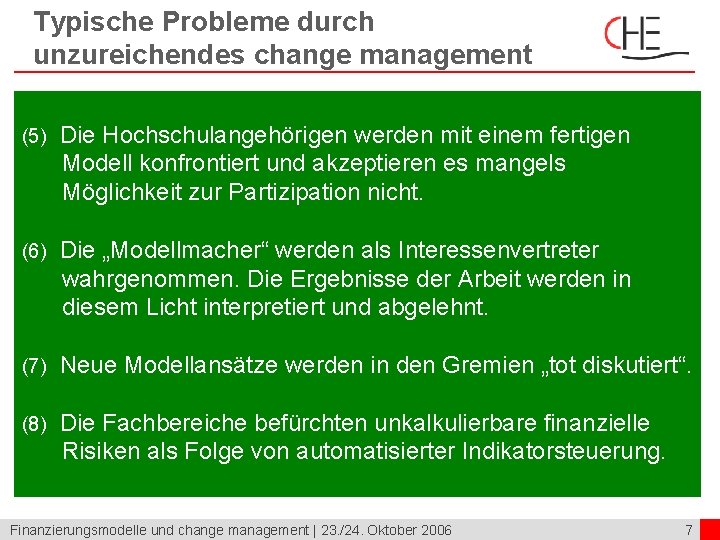 Typische Probleme durch unzureichendes change management

CHE

(5) Die Hochschulangehörigen werden mit einem fertigen Modell konfrontiert und akzeptieren es mangels Möglichkeit zur Partizipation nicht.

(6) Die „Modellmacher“ werden als Interessenvertreter wahrgenommen. Die Ergebnisse der Arbeit werden in diesem Licht interpretiert und abgelehnt.

(7) Neue Modellansätze werden in den Gremien „tot diskutiert“.

(8) Die Fachbereiche befürchten unkalkulierbare finanzielle Risiken als Folge von automatisierter Indikatorsteuerung.

Finanzierungsmodelle und change management | 23./24. Oktober 2006

7